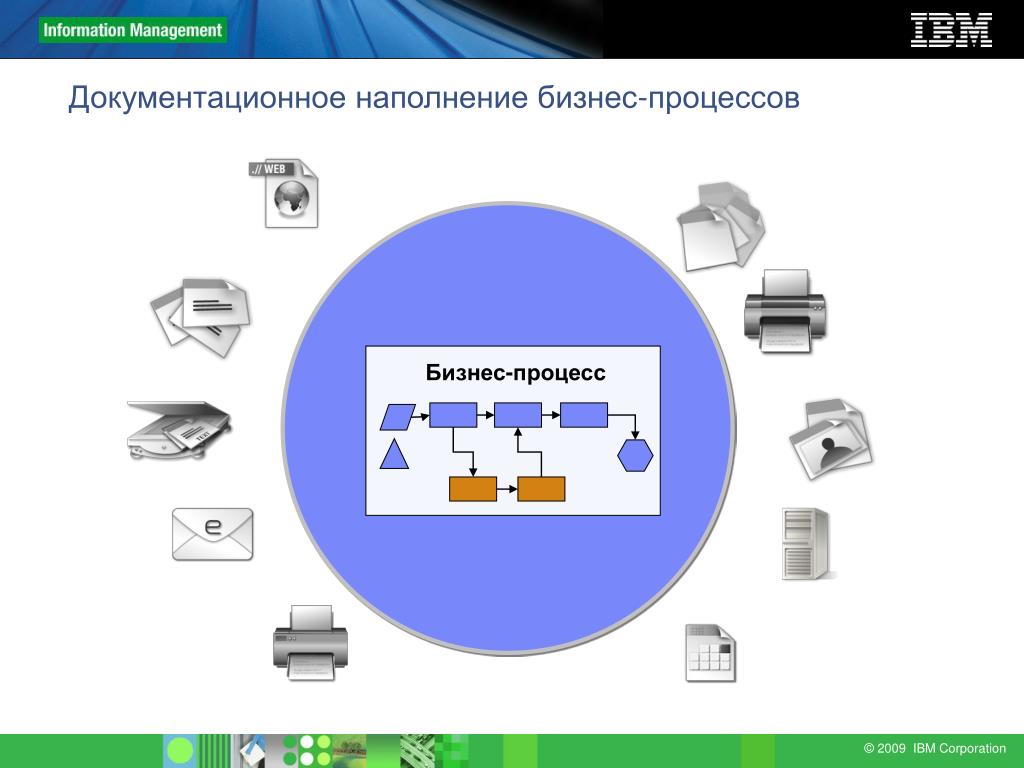 Information Management

IBM

Документационное наполнение бизнес-процессов

.// WEB

TEXT

e

Бизнес-процесс

© 2009 IBM Corporation